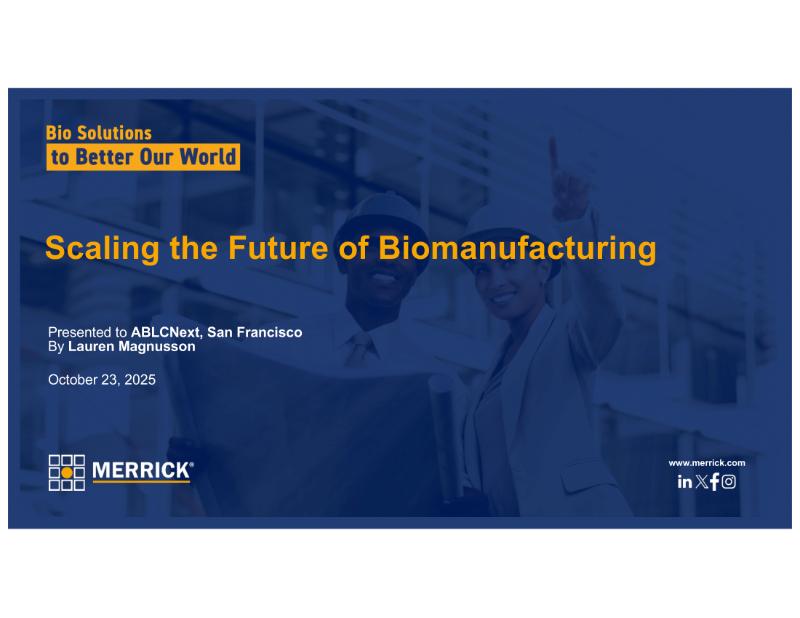 Bio Solutions
to Better Our World

Scaling the Future of Biomanufacturing

Presented to ABLCNext, San Francisco
By Lauren Magnusson

October 23, 2025

MERRICK®

www.merrick.com